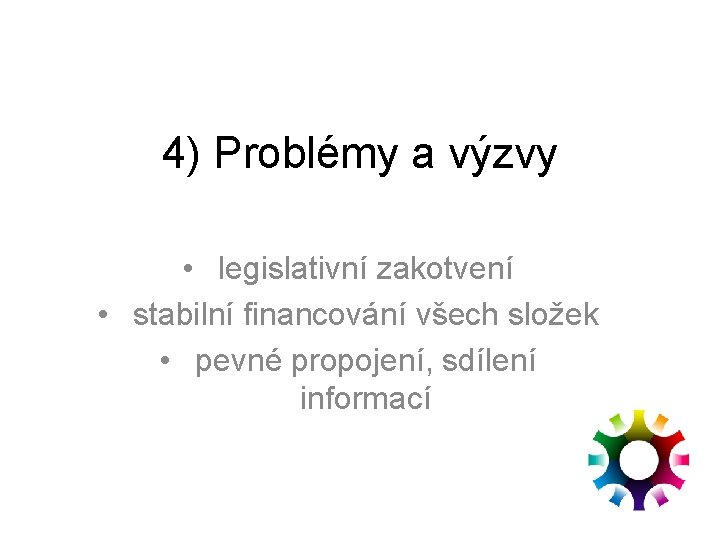 4) Problémy a výzvy

• legislativní zakotvení
• stabilní financování všech složek
• pevné propojení, sdílení informací